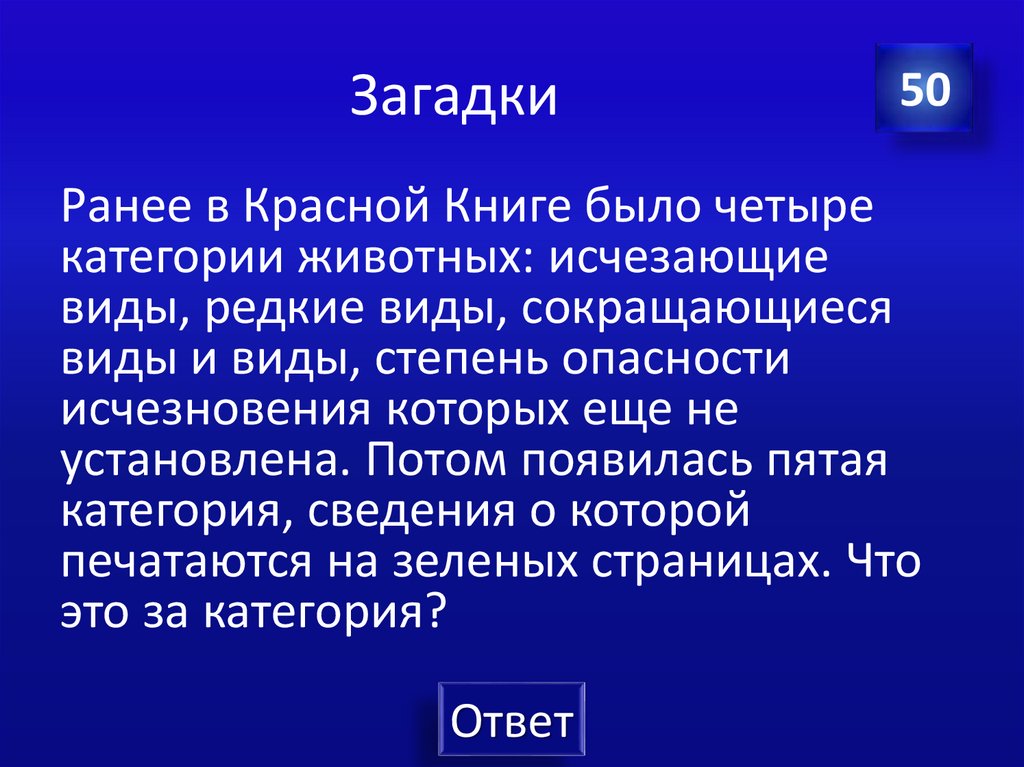 Загадки

50

Ранее в Красной Книге было четыре категории животных: исчезающие виды, редкие виды, сокращающиеся виды и виды, степень опасности исчезновения которых еще не установлена. Потом появилась пятая категория, сведения о которой печатаются на зеленых страницах. Что это за категория?

Ответ